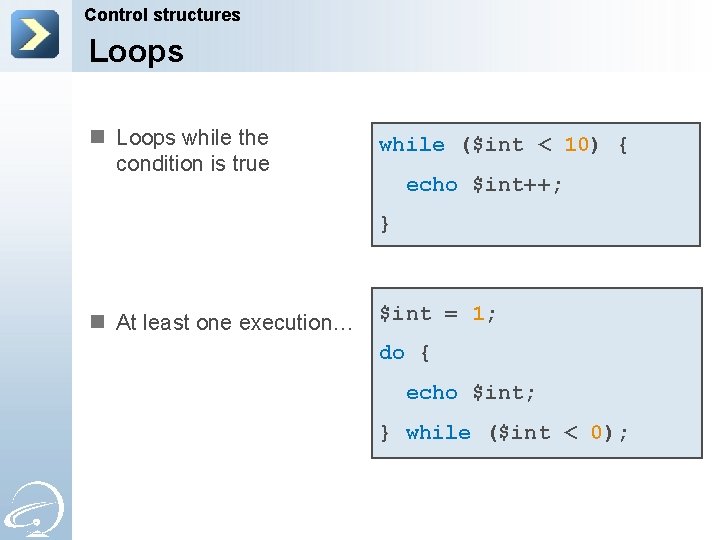 Control structures

Loops

Loops while the condition is true

while ($int < 10) {
  echo $int++;
}

At least one execution…

$int = 1;
do {
  echo $int;
} while ($int < 0);